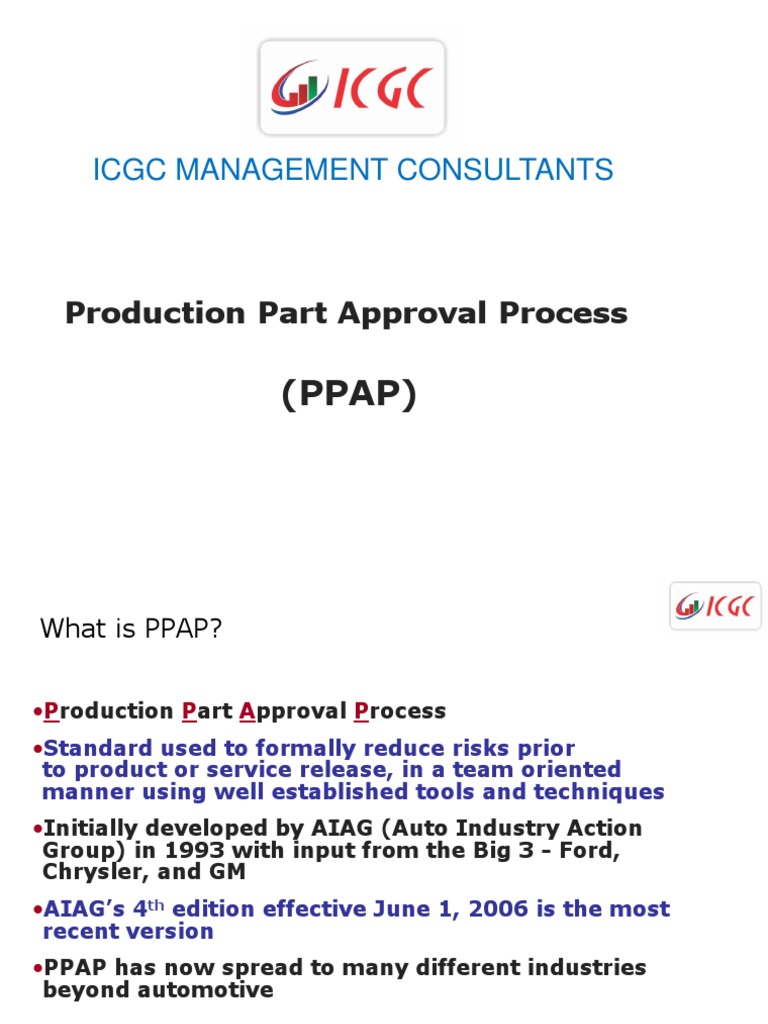 ICGC

ICGC MANAGEMENT CONSULTANTS

Production Part Approval Process

(PPAP)

ICGC

What is PPAP?

•Production Part Approval Process

•Standard used to formally reduce risks prior to product or service release, in a team oriented manner using well established tools and techniques

•Initially developed by AIAG (Auto Industry Action Group) in 1993 with input from the Big 3 - Ford, Chrysler, and GM

•AIAG's 4$^{th}$ edition effective June 1, 2006 is the most recent version

•PPAP has now spread to many different industries beyond automotive